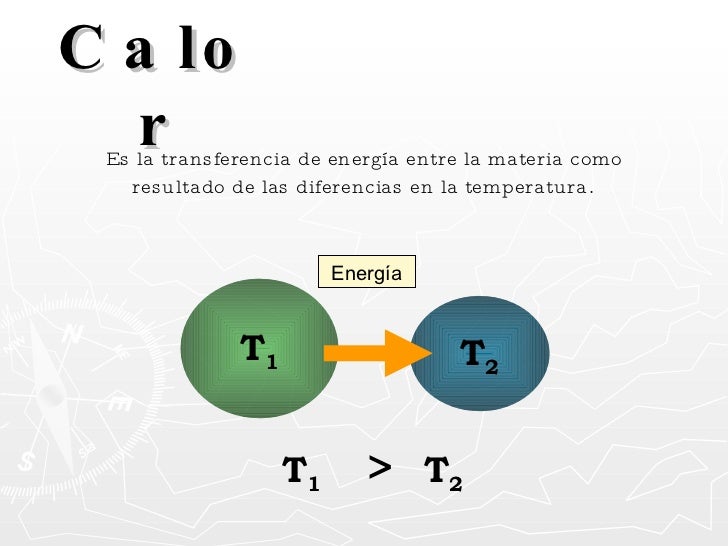 C a lo
r

Es la transferencia de energía entre la materia como resultado de las diferencias en la temperatura.

Energía

$T_1$

$T_2$

$T_1 > T_2$